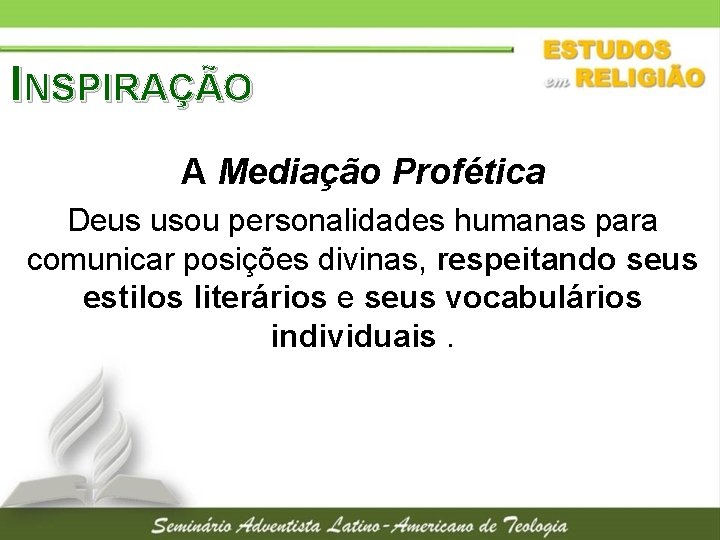 INSPIRAÇÃO

ESTUDOS em RELIGIÃO

A Mediação Profética

Deus usou personalidades humanas para comunicar posições divinas, respeitando seus estilos literários e seus vocabulários individuais .

Seminário Adventista Latino-Americano de Teologia